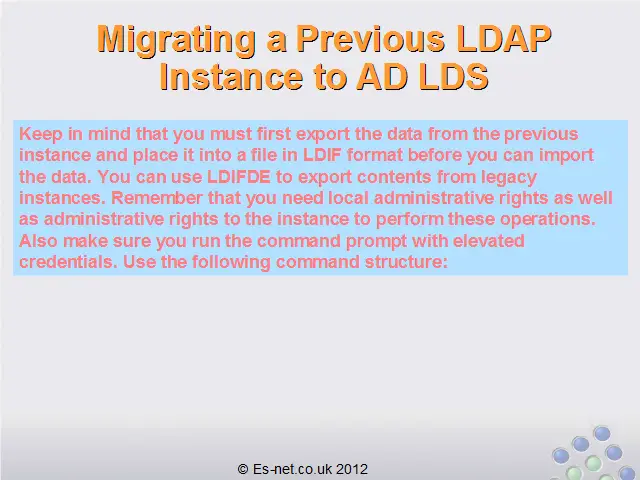 Migrating a Previous LDAP Instance to AD LDS

Keep in mind that you must first export the data from the previous instance and place it into a file in LDIF format before you can import the data. You can use LDIFDE to export contents from legacy instances. Remember that you need local administrative rights as well as administrative rights to the instance to perform these operations. Also make sure you run the command prompt with elevated credentials. Use the following command structure:

© Es-net.co.uk 2012